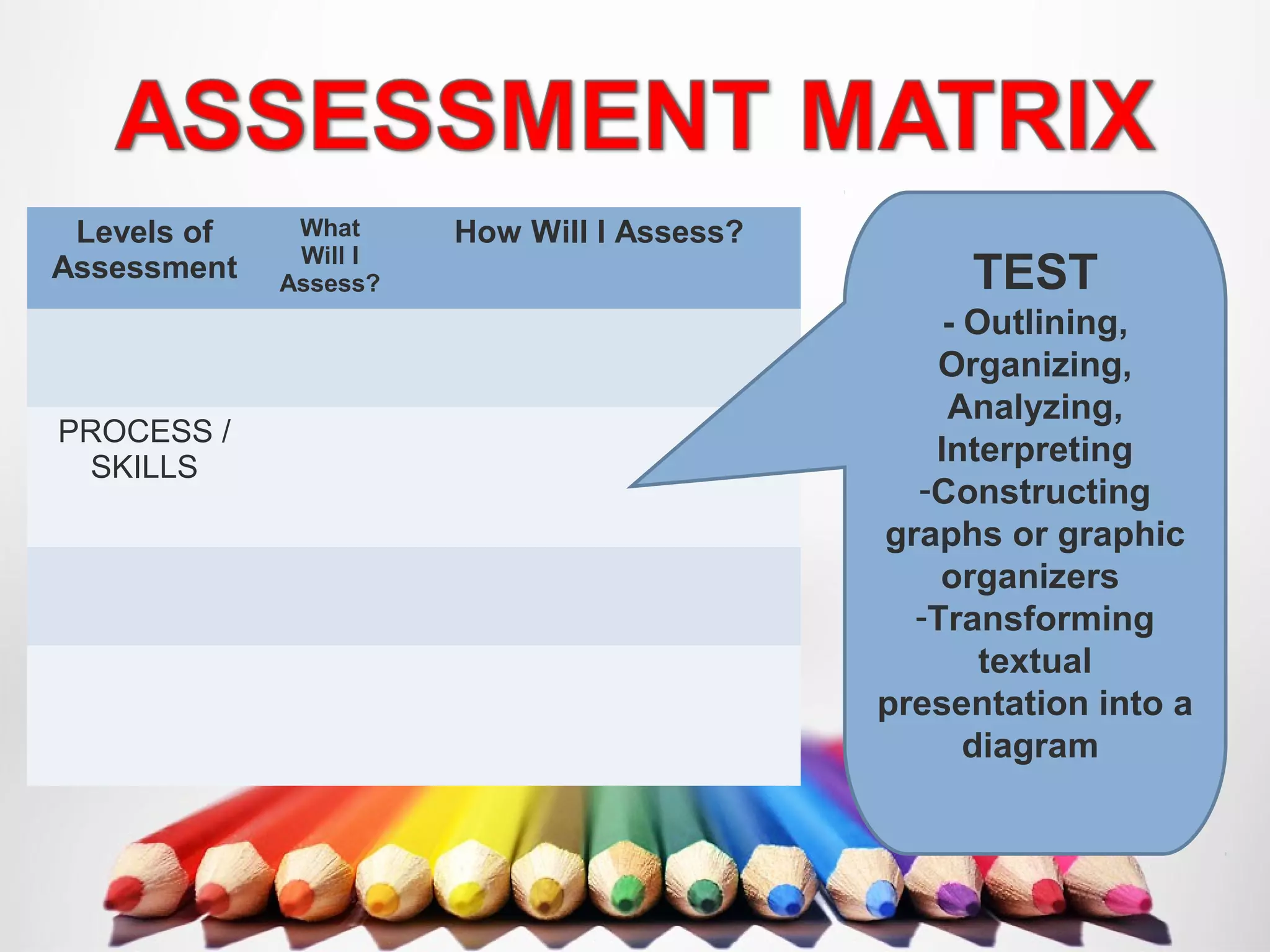 ASSESSMENT MATRIX

| Levels of Assessment | What Will I Assess? | How Will I Assess? |
|---|---|---|
| | | |
| PROCESS / SKILLS | | |
| | | |
| | | |

TEST
- Outlining, Organizing, Analyzing, Interpreting
-Constructing graphs or graphic organizers
-Transforming textual presentation into a diagram